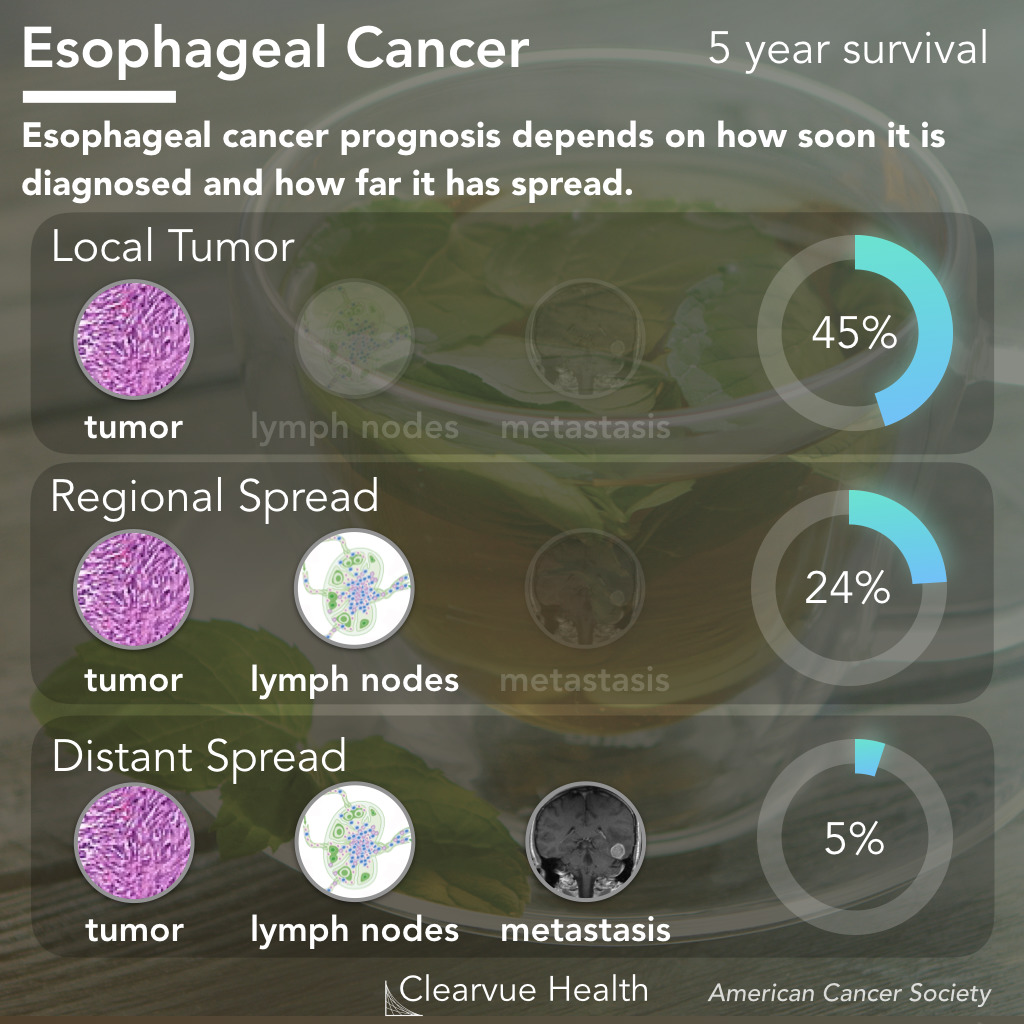 Esophageal Cancer

5 year survival

Esophageal cancer prognosis depends on how soon it is diagnosed and how far it has spread.

Local Tumor

tumor lymph nodes metastasis

45%

Regional Spread

tumor lymph nodes metastasis

24%

Distant Spread

tumor lymph nodes metastasis

5%

Clearvue Health

American Cancer Society